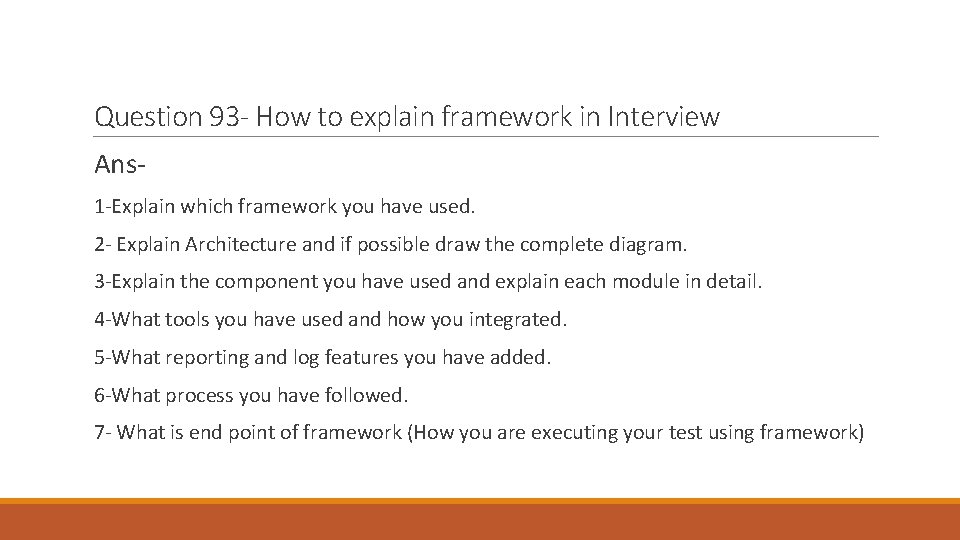 Question 93- How to explain framework in Interview

Ans-

1-Explain which framework you have used.

2- Explain Architecture and if possible draw the complete diagram.

3-Explain the component you have used and explain each module in detail.

4-What tools you have used and how you integrated.

5-What reporting and log features you have added.

6-What process you have followed.

7- What is end point of framework (How you are executing your test using framework)